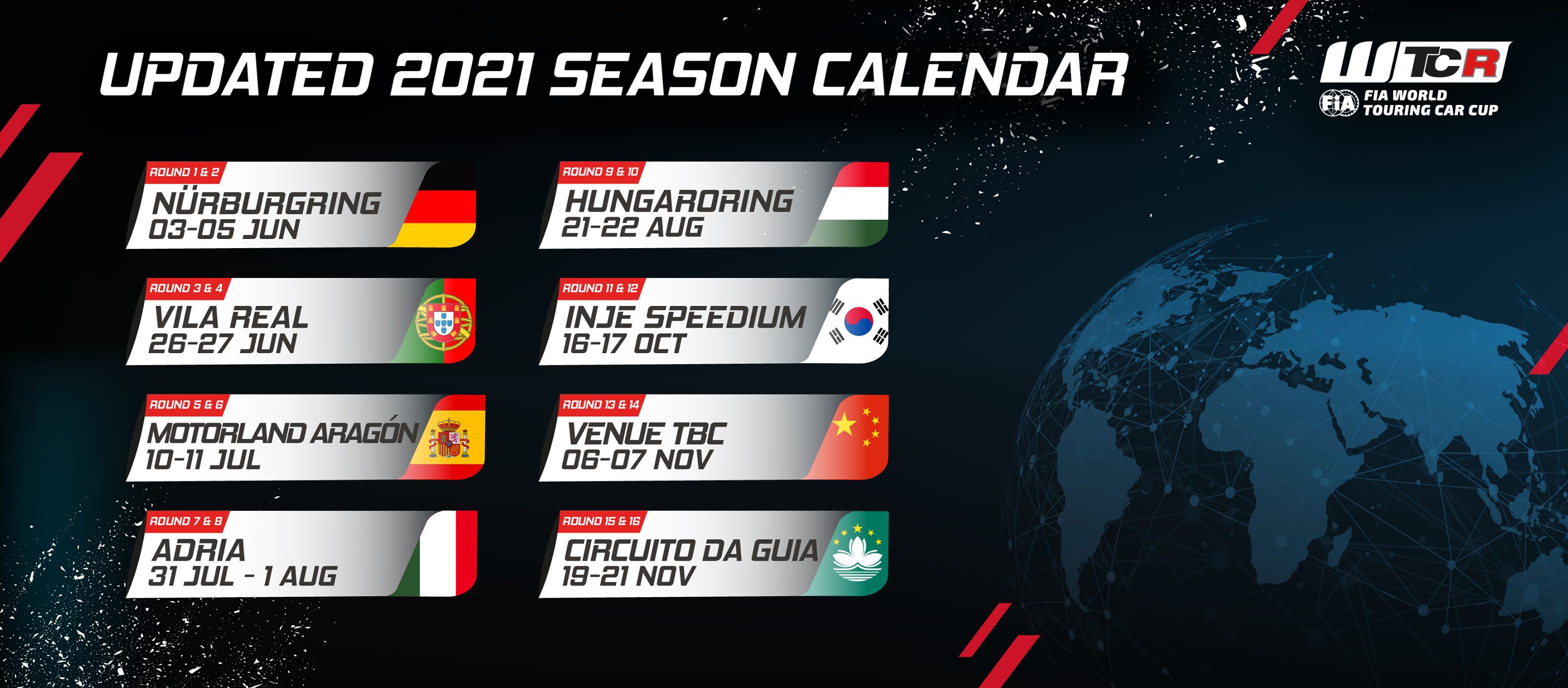 UPDATED 2021 SEASON CALENDAR

WTCR
FIA FIA WORLD TOURING CAR CUP

ROUND 1 & 2
NÜRBURGRING
03-05 JUN

ROUND 3 & 4
VILA REAL
26-27 JUN

ROUND 5 & 6
MOTORLAND ARAGÓN
10-11 JUL

ROUND 7 & 8
ADRIA
31 JUL - 1 AUG

ROUND 9 & 10
HUNGARORING
21-22 AUG

ROUND 11 & 12
INJE SPEEDIUM
16-17 OCT

ROUND 13 & 14
VENUE TBC
06-07 NOV

ROUND 15 & 16
CIRCUITO DA GUIA
19-21 NOV